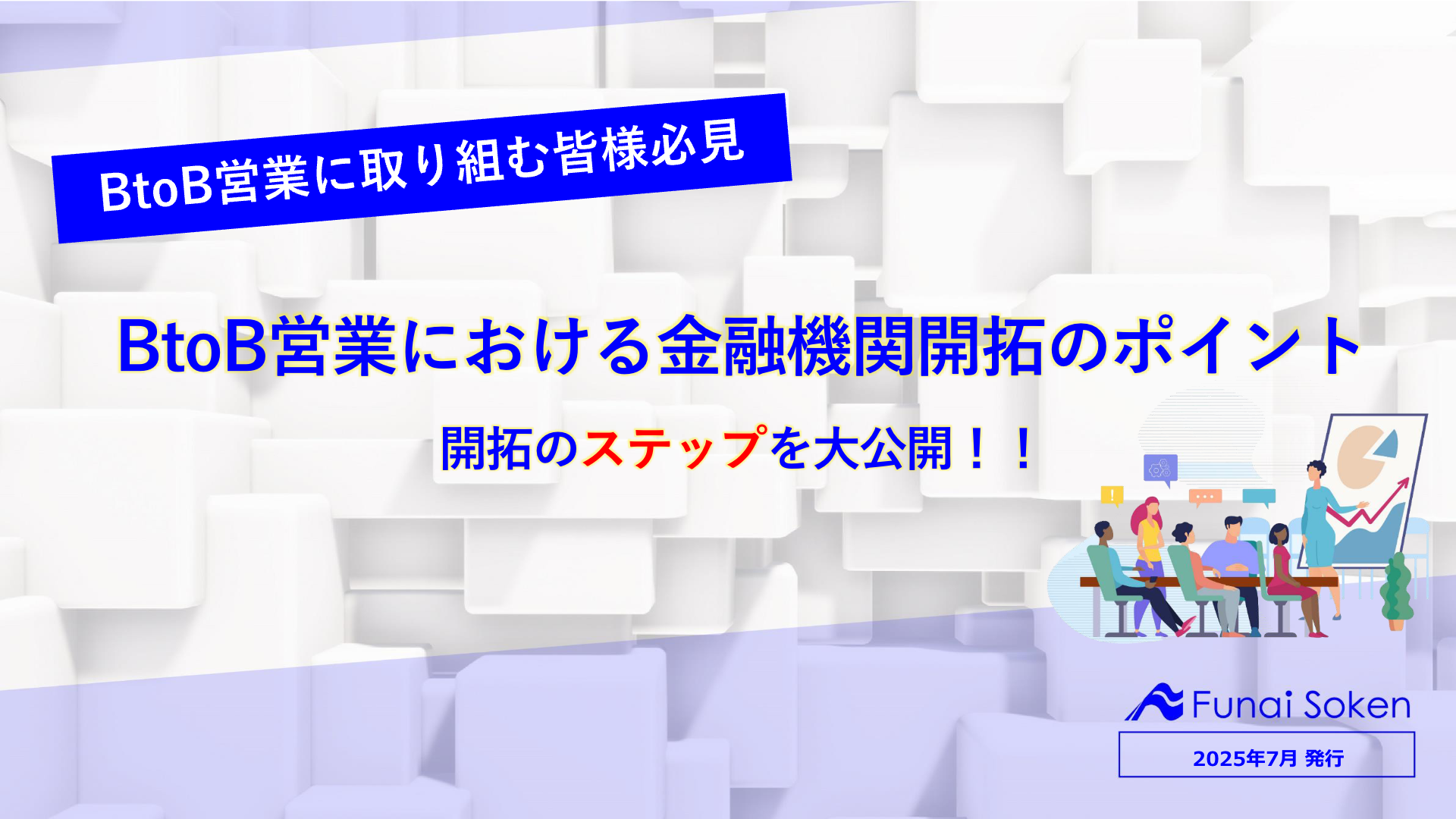 BtoB営業に取り組む皆様必見

BtoB営業における金融機関開拓のポイント

開拓のステップを大公開！！

Funai Soken

2025年7月 発行